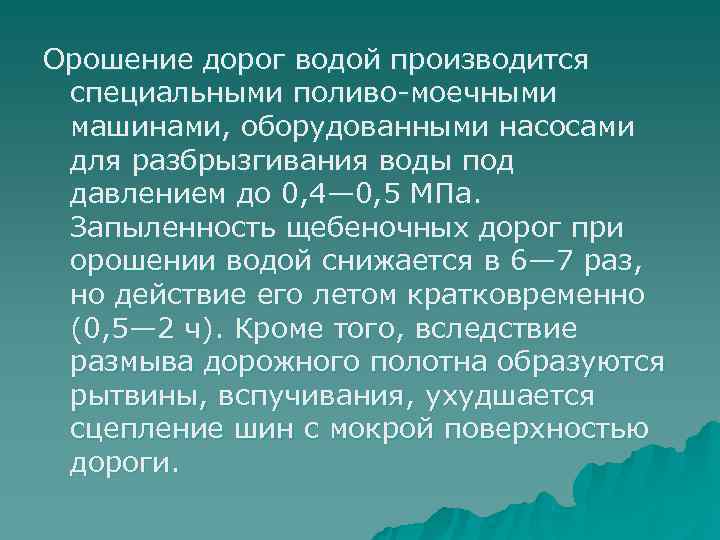 Орошение дорог водой производится специальными поливо-моечными машинами, оборудованными насосами для разбрызгивания воды под давлением до 0,4—0,5 МПа. Запыленность щебеночных дорог при орошении водой снижается в 6—7 раз, но действие его летом кратковременно (0,5—2 ч). Кроме того, вследствие размыва дорожного полотна образуются рытвины, вспучивания, ухудшается сцепление шин с мокрой поверхностью дороги.